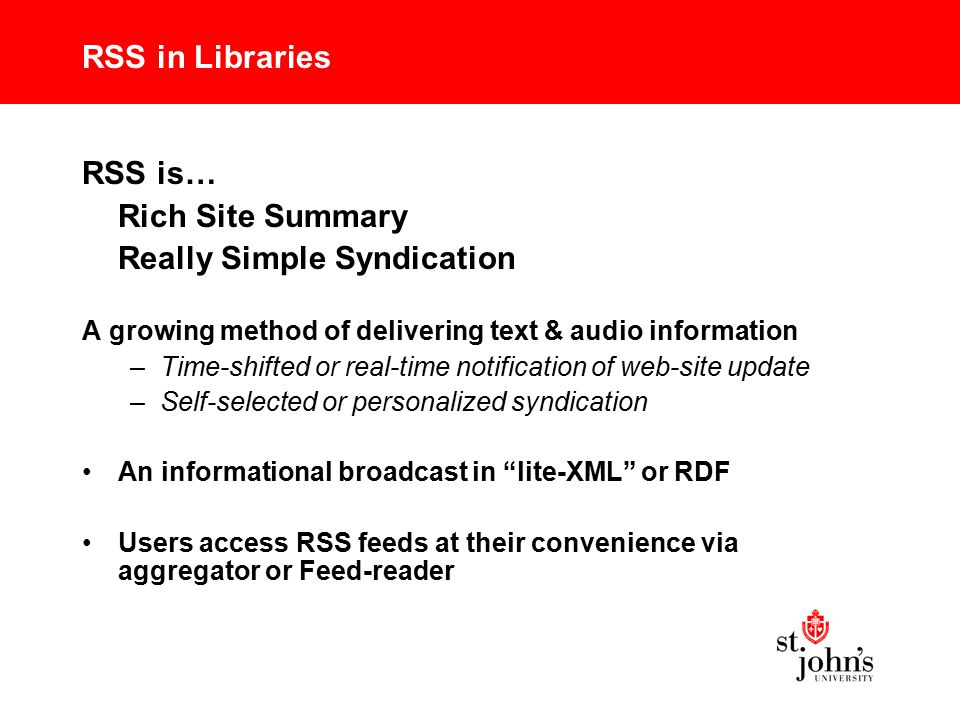 RSS in Libraries

RSS is…

Rich Site Summary

Really Simple Syndication

A growing method of delivering text & audio information

– Time-shifted or real-time notification of web-site update

– Self-selected or personalized syndication

• An informational broadcast in “lite-XML” or RDF

• Users access RSS feeds at their convenience via aggregator or Feed-reader

st. john's UNIVERSITY